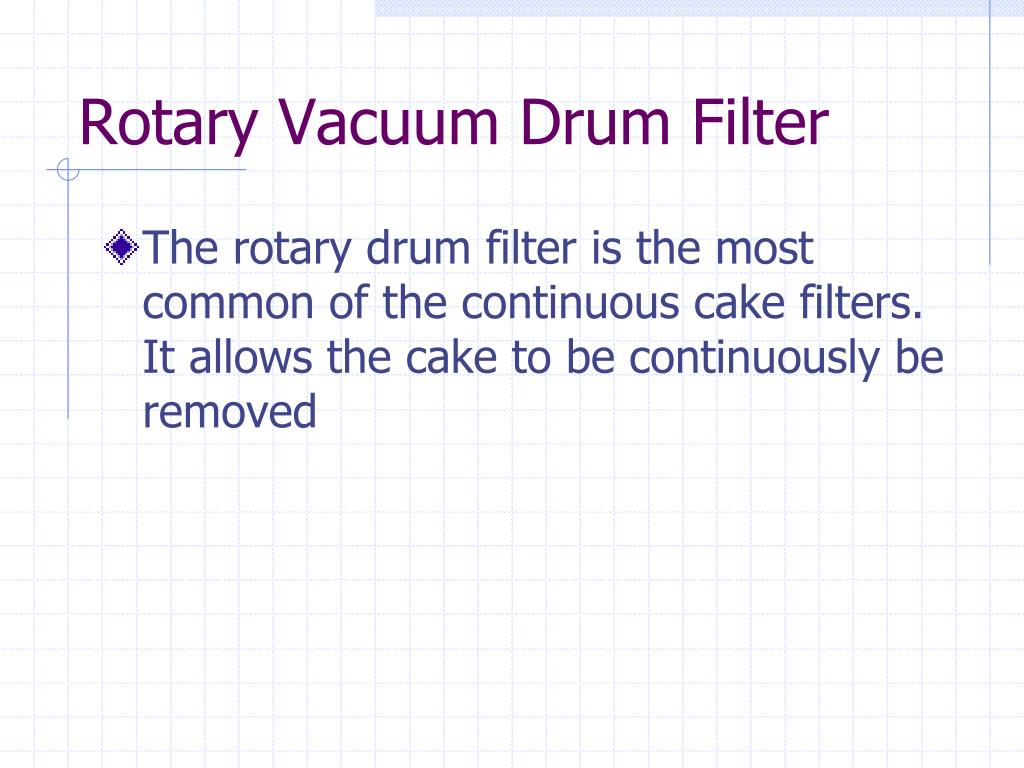 Rotary Vacuum Drum Filter

The rotary drum filter is the most common of the continuous cake filters. It allows the cake to be continuously be removed